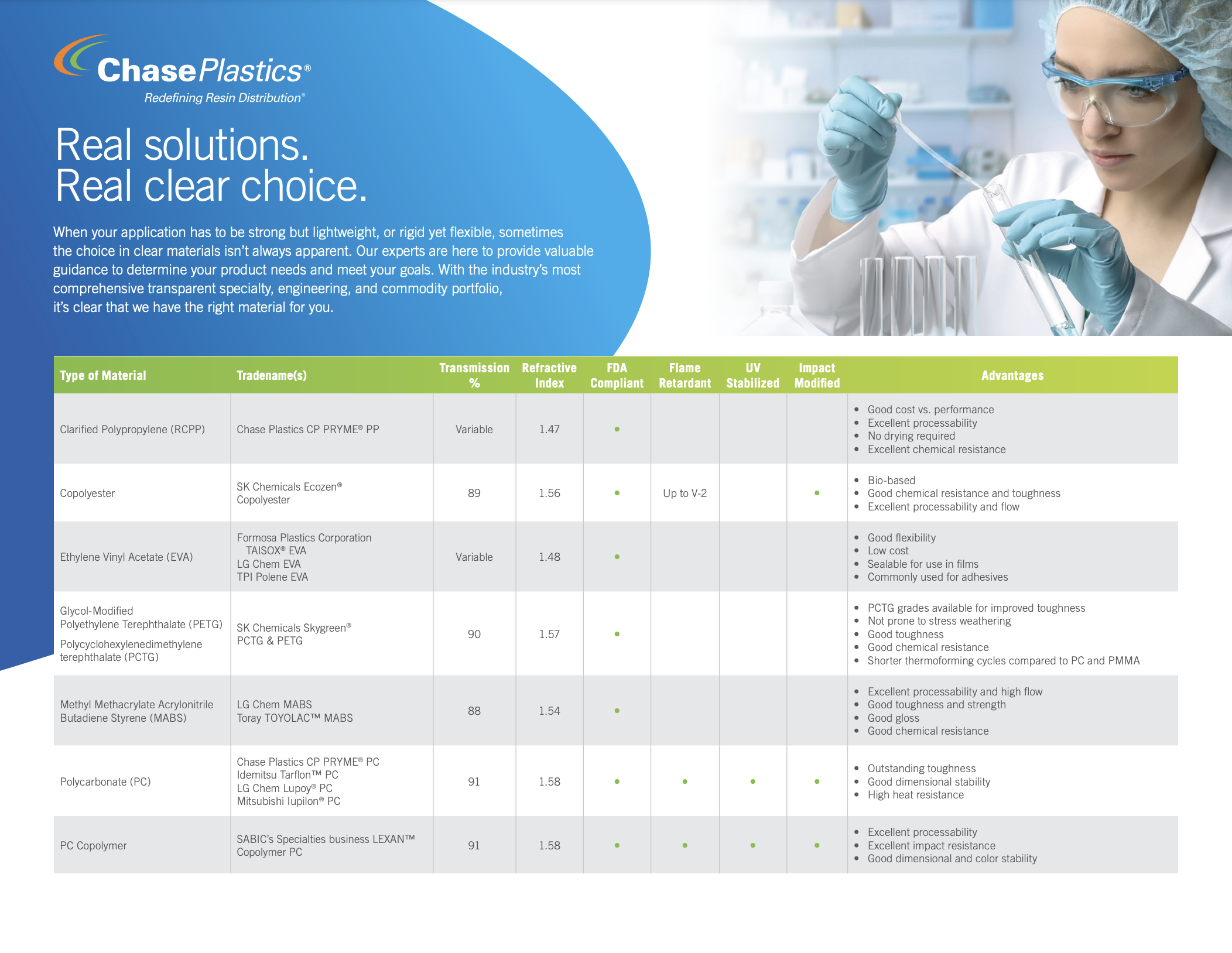 ChasePlastics®
Redefining Resin Distribution®

Real solutions.
Real clear choice.

When your application has to be strong but lightweight, or rigid yet flexible, sometimes the choice in clear materials isn't always apparent. Our experts are here to provide valuable guidance to determine your product needs and meet your goals. With the industry's most comprehensive transparent specialty, engineering, and commodity portfolio, it's clear that we have the right material for you.

| Type of Material | Tradename(s) | Transmission % | Refractive Index | FDA Compliant | Flame Retardant | UV Stabilized | Impact Modified | Advantages |
|---|---|---|---|---|---|---|---|---|
| Clarified Polypropylene (RCPP) | Chase Plastics CP PRYME® PP | Variable | 1.47 | • | | | | • Good cost vs. performance • Excellent processability • No drying required • Excellent chemical resistance |
| Copolyester | SK Chemicals Ecozen® Copolyester | 89 | 1.56 | • | Up to V-2 | | • | • Bio-based • Good chemical resistance and toughness • Excellent processability and flow |
| Ethylene Vinyl Acetate (EVA) | Formosa Plastics Corporation TAISOX® EVA LG Chem EVA TPI Polene EVA | Variable | 1.48 | • | | | | • Good flexibility • Low cost • Sealable for use in films • Commonly used for adhesives |
| Glycol-Modified Polyethylene Terephthalate (PETG) Polycyclohexylenedimethylene terephthalate (PCTG) | SK Chemicals Skygreen® PCTG & PETG | 90 | 1.57 | • | | | | • PCTG grades available for improved toughness • Not prone to stress weathering • Good toughness • Good chemical resistance • Shorter thermoforming cycles compared to PC and PMMA |
| Methyl Methacrylate Acrylonitrile Butadiene Styrene (MABS) | LG Chem MABS Toray TOYOLAC™ MABS | 88 | 1.54 | • | | | | • Excellent processability and high flow • Good toughness and strength • Good gloss • Good chemical resistance |
| Polycarbonate (PC) | Chase Plastics CP PRYME® PC Idemitsu Tarflon™ PC LG Chem Lupoy® PC Mitsubishi Iupilon® PC | 91 | 1.58 | • | • | • | • | • Outstanding toughness • Good dimensional stability • High heat resistance |
| PC Copolymer | SABIC's Specialties business LEXAN™ Copolymer PC | 91 | 1.58 | • | • | • | • | • Excellent processability • Excellent impact resistance • Good dimensional and color stability |